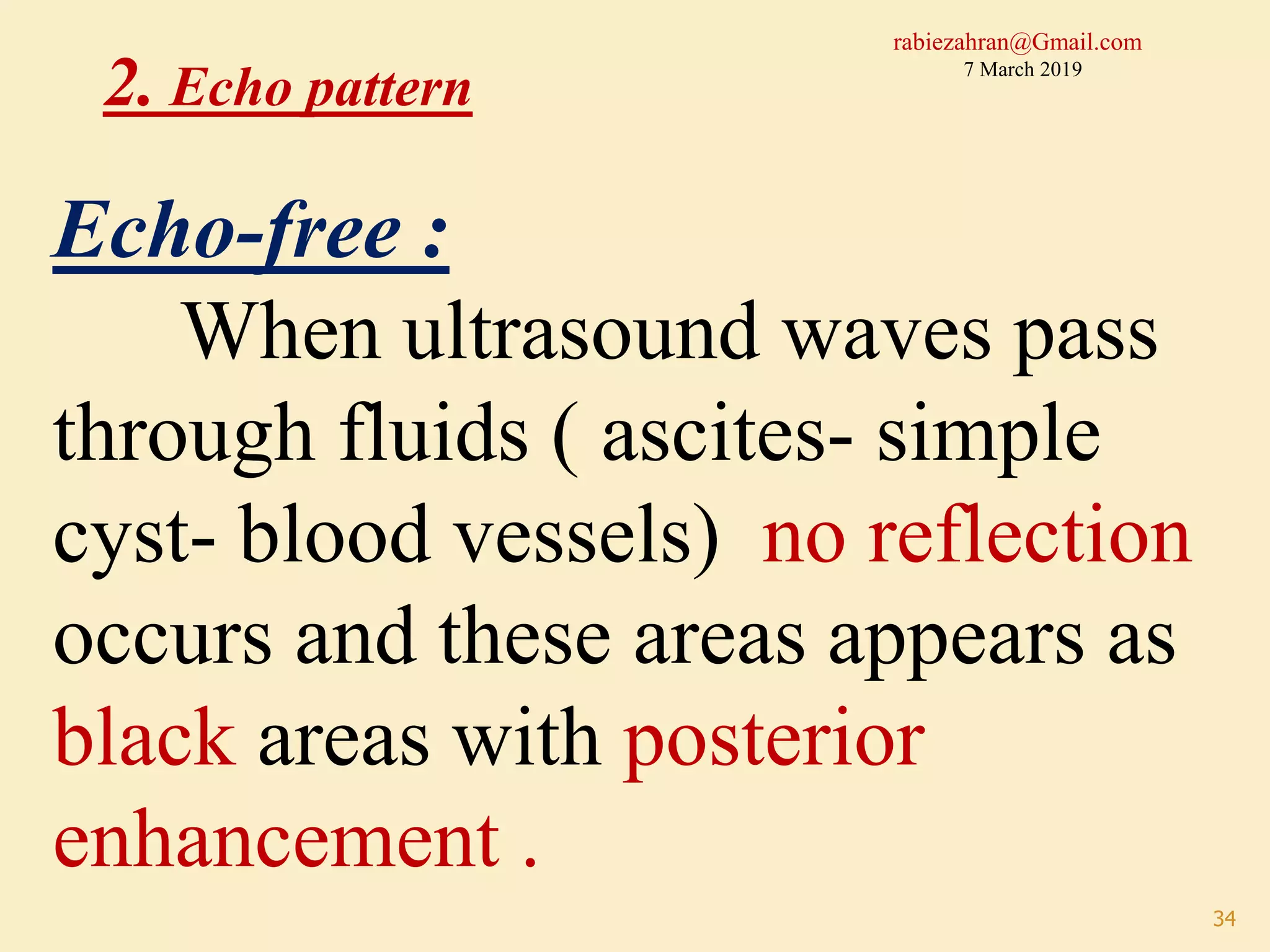 rabiezahran@Gmail.com
7 March 2019

2. Echo pattern

Echo-free :

When ultrasound waves pass through fluids ( ascites- simple cyst- blood vessels) no reflection occurs and these areas appears as black areas with posterior enhancement .

34